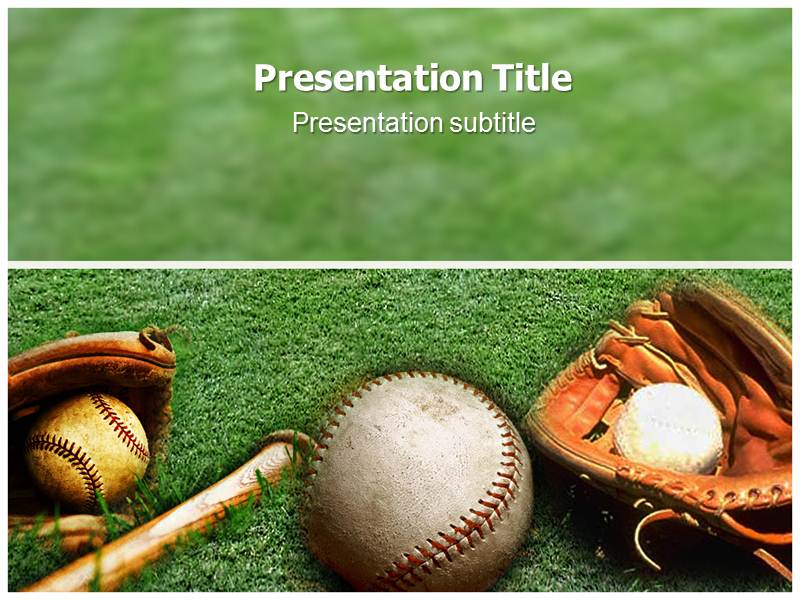 Presentation Title

Presentation subtitle